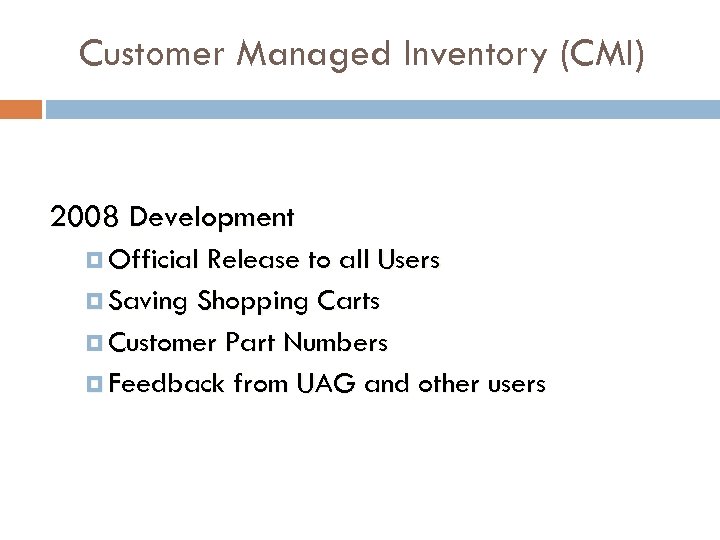 Customer Managed Inventory (CMI)

2008 Development

Official Release to all Users
Saving Shopping Carts
Customer Part Numbers
Feedback from UAG and other users